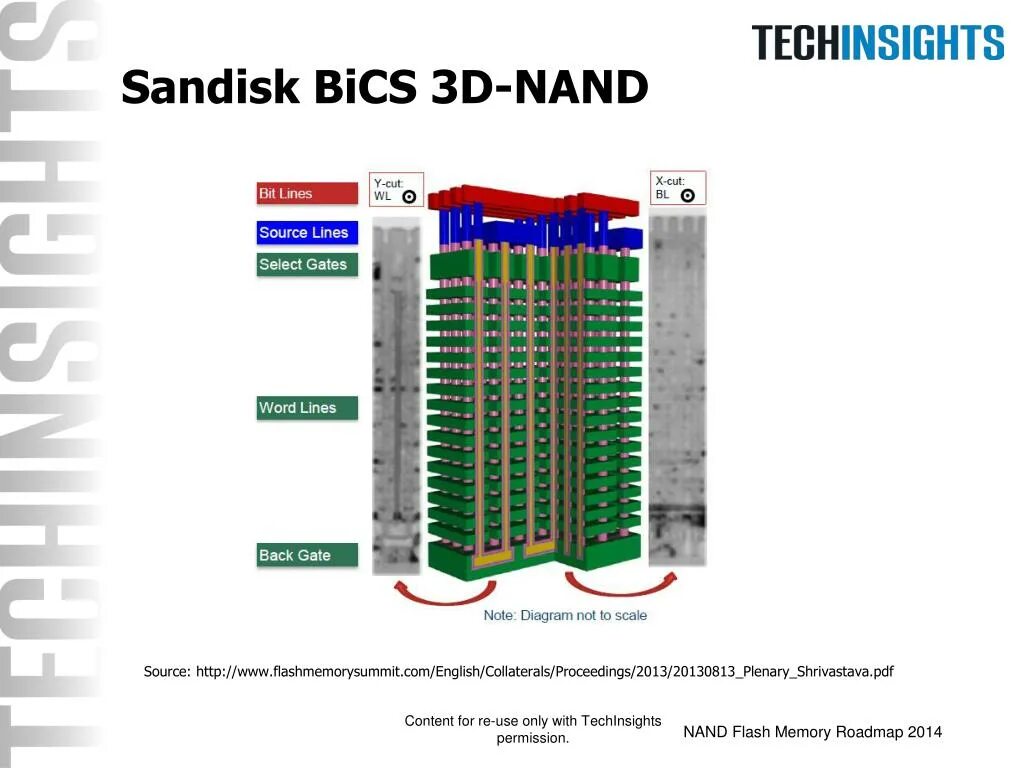 TECHINSIGHTS

TECHINSIGHTS

Sandisk BiCS 3D-NAND

Bit Lines
Source Lines
Select Gates
Word Lines
Back Gate

Y-cut: WL
X-cut: BL

Note: Diagram not to scale

Source: http://www.flashmemorysummit.com/English/Collaterals/Proceedings/2013/20130813_Plenary_Shrivastava.pdf

Content for re-use only with TechInsights permission.

NAND Flash Memory Roadmap 2014